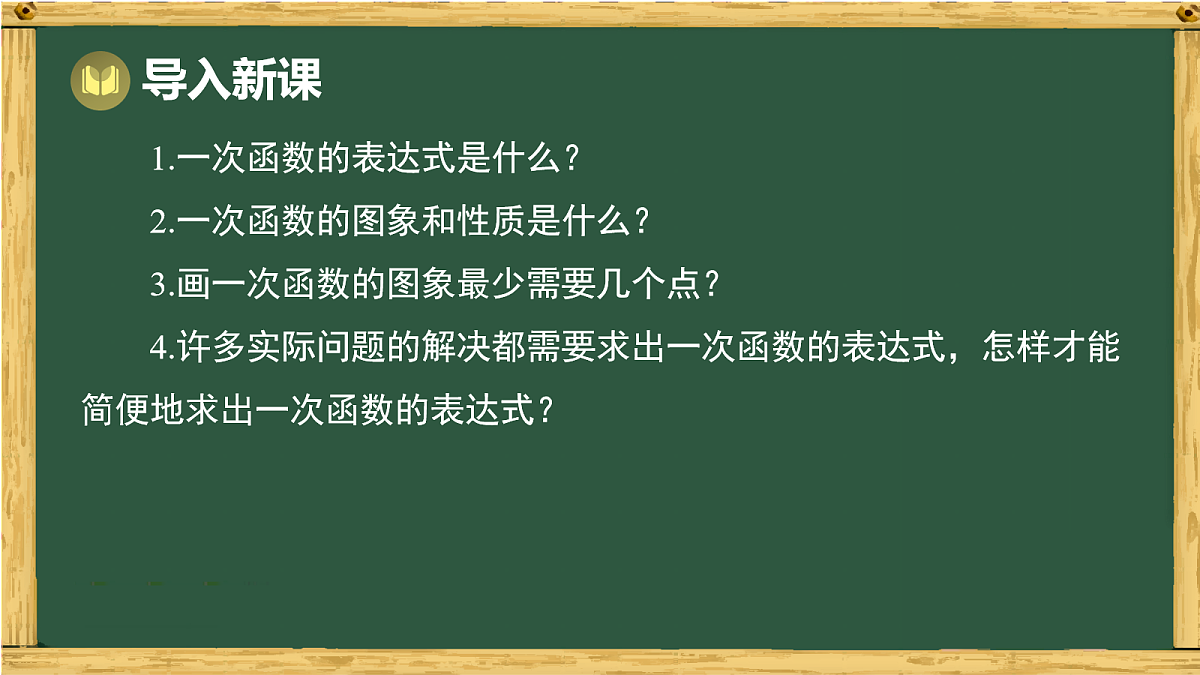 导入新课

1.一次函数的表达式是什么？

2.一次函数的图象和性质是什么？

3.画一次函数的图象最少需要几个点？

4.许多实际问题的解决都需要求出一次函数的表达式，怎样才能简便地求出一次函数的表达式？